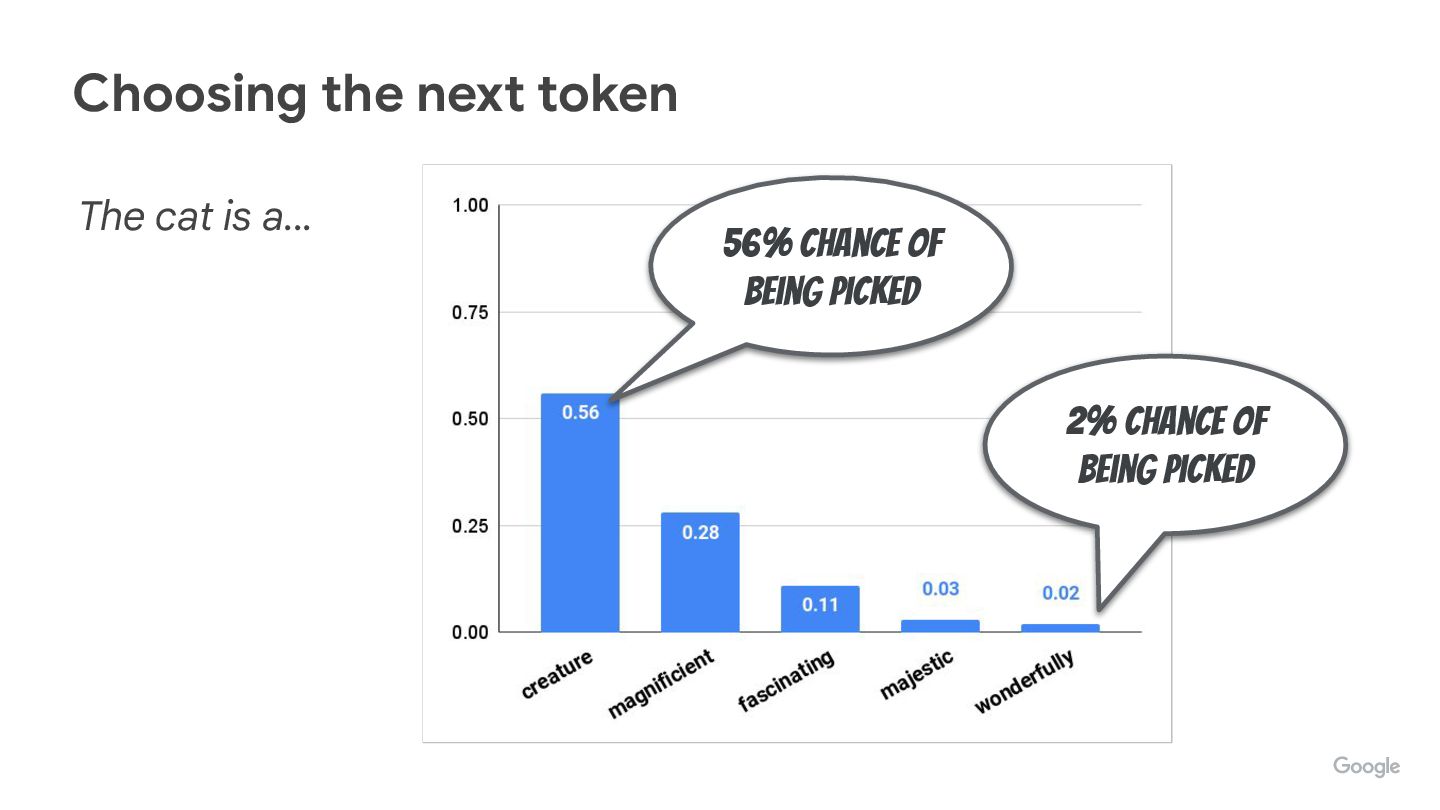 Choosing the next token

The cat is a...

1.00
0.75
0.50
0.25
0.00

56% CHANCE OF BEING PICKED

2% CHANCE OF BEING PICKED

0.56
0.28
0.11
0.03
0.02

creature
magnificient
fascinating
majestic
wonderfully

Google